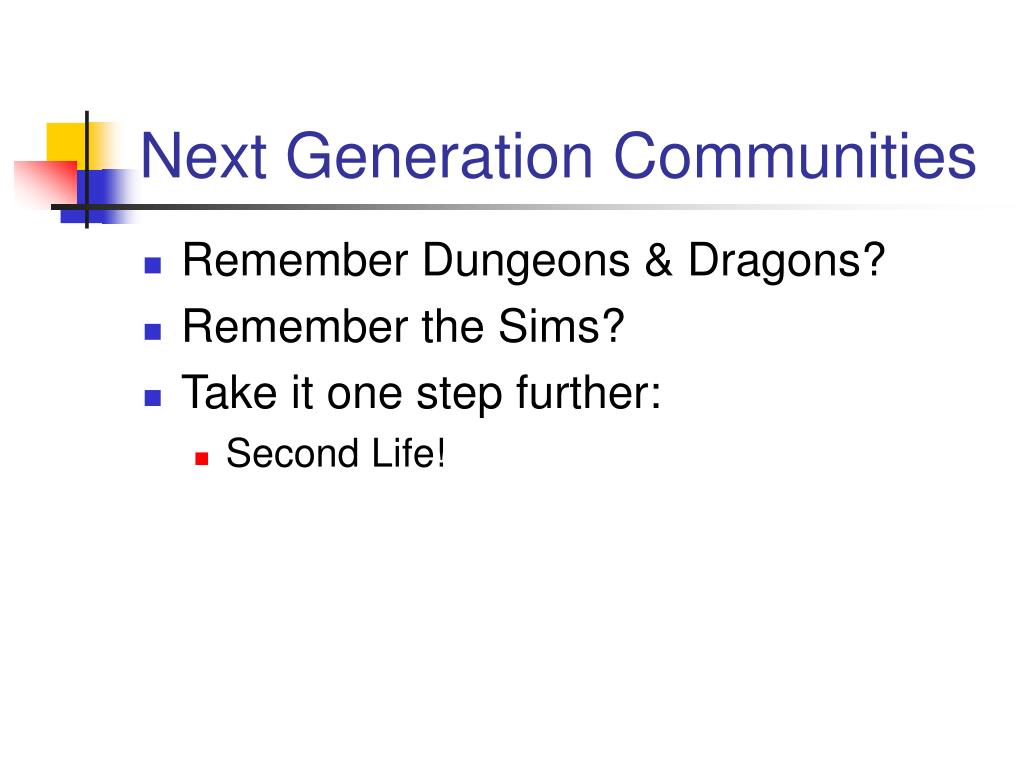 Next Generation Communities

- Remember Dungeons & Dragons?
- Remember the Sims?
- Take it one step further:
  - Second Life!